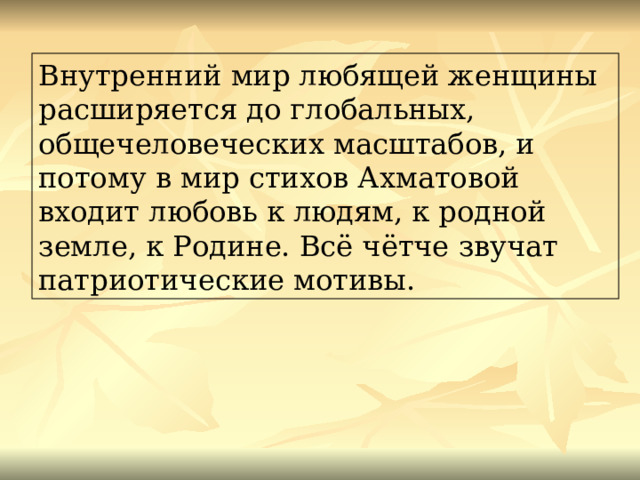 Внутренний мир любящей женщины расширяется до глобальных, общечеловеческих масштабов, и потому в мир стихов Ахматовой входит любовь к людям, к родной земле, к Родине. Всё чётче звучат патриотические мотивы.